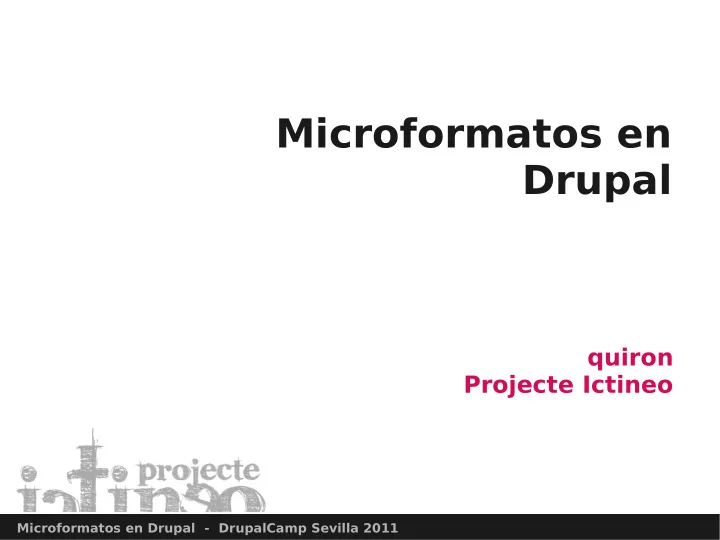 Microformatos en Drupal

quiron
Projecte Ictineo

projecte
ictineo

Microformatos en Drupal - DrupalCamp Sevilla 2011